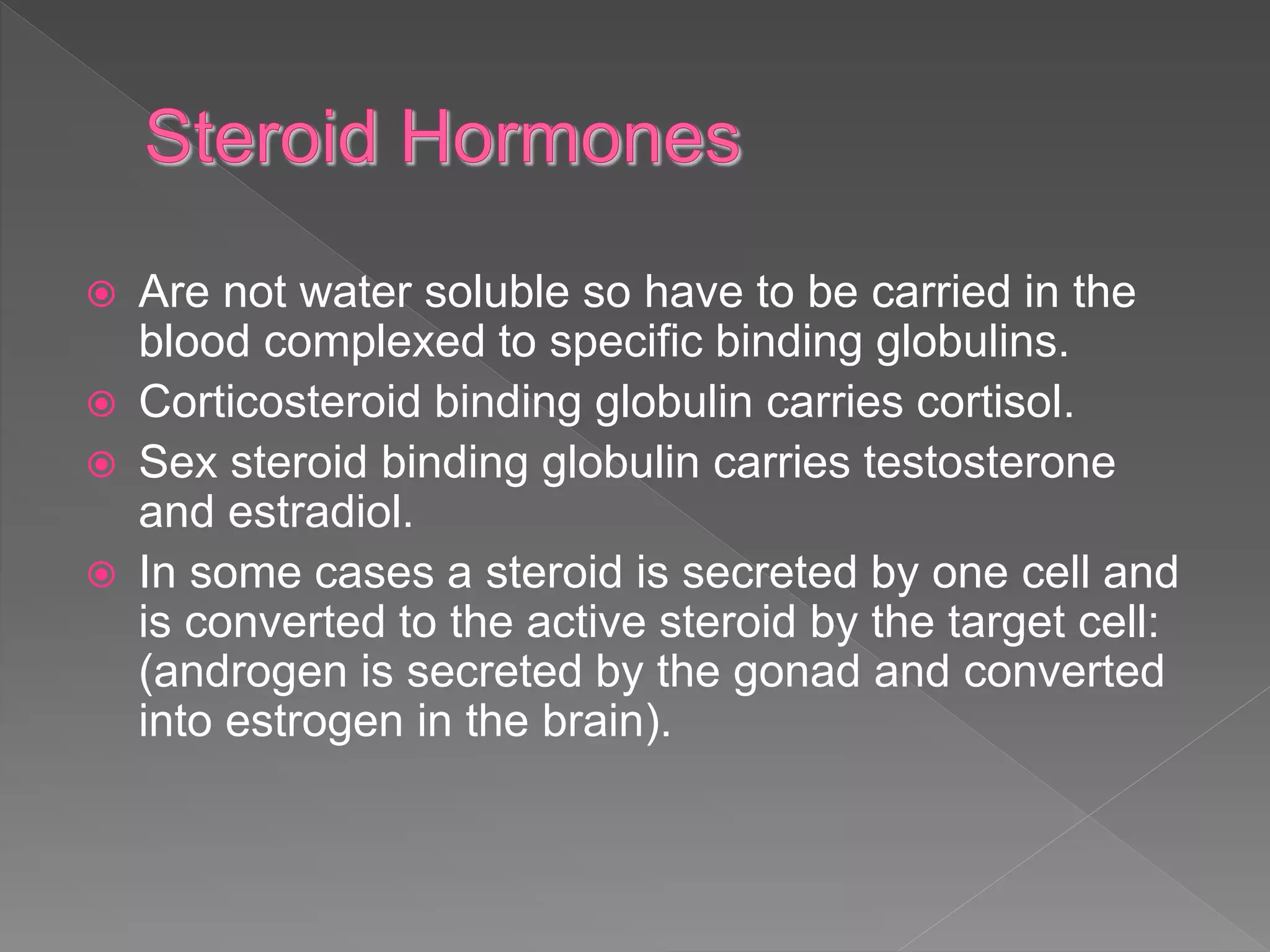 Steroid Hormones

Are not water soluble so have to be carried in the blood complexed to specific binding globulins.

Corticosteroid binding globulin carries cortisol.

Sex steroid binding globulin carries testosterone and estradiol.

In some cases a steroid is secreted by one cell and is converted to the active steroid by the target cell: (androgen is secreted by the gonad and converted into estrogen in the brain).